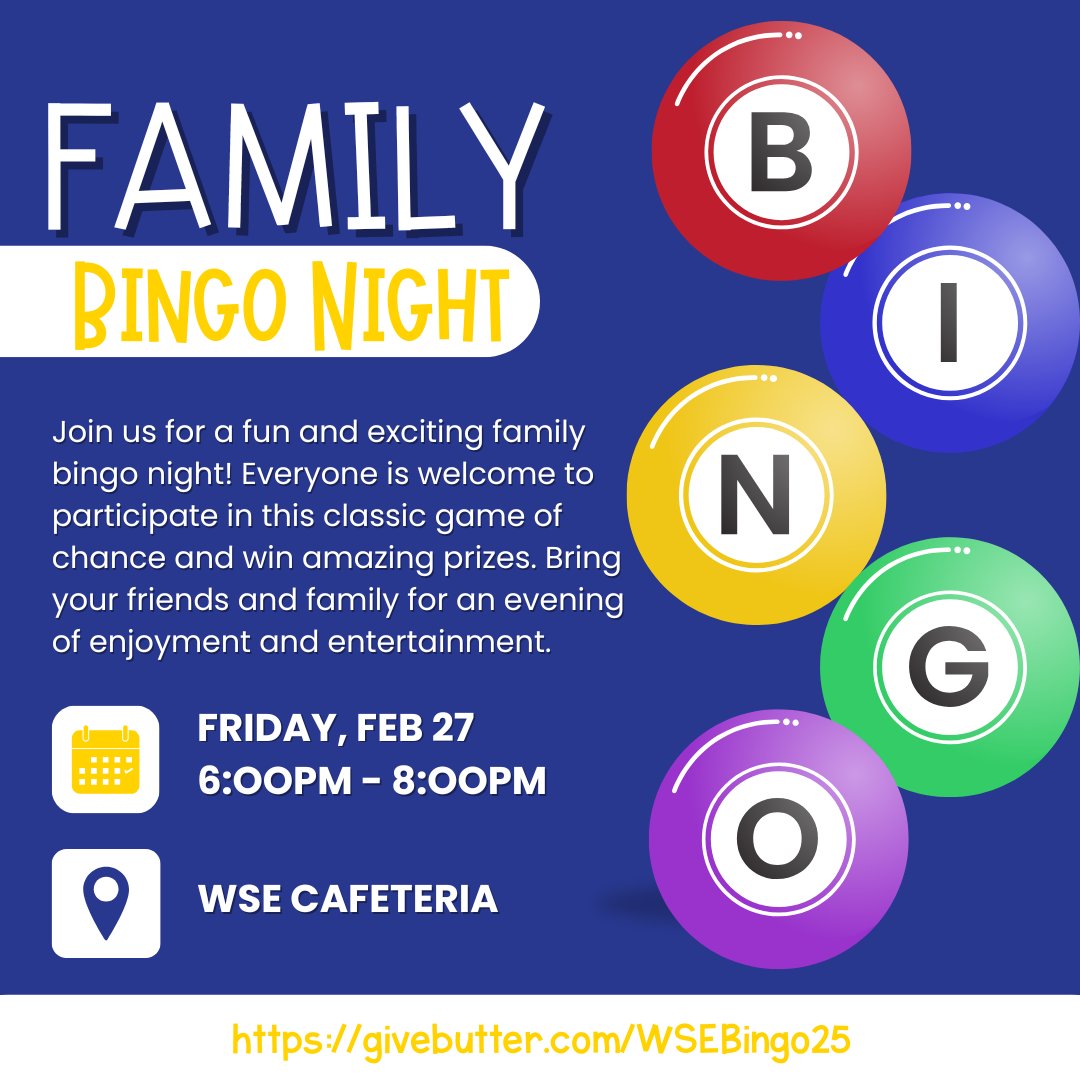 FAMILY
BINGO NIGHT

Join us for a fun and exciting family bingo night! Everyone is welcome to participate in this classic game of chance and win amazing prizes. Bring your friends and family for an evening of enjoyment and entertainment.

FRIDAY, FEB 27
6:00PM - 8:00PM

WSE CAFETERIA

B
I
N
G
O

https://givebutter.com/WSEBingo25